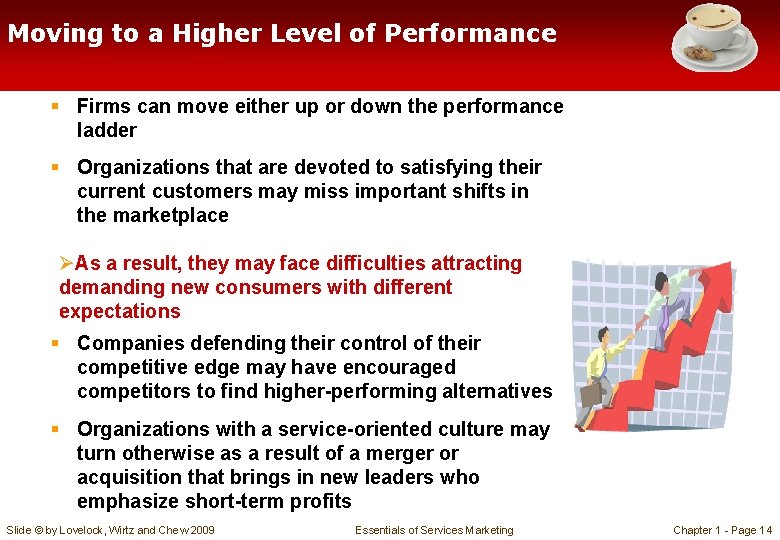 Moving to a Higher Level of Performance

▪ Firms can move either up or down the performance ladder

▪ Organizations that are devoted to satisfying their current customers may miss important shifts in the marketplace

➢As a result, they may face difficulties attracting demanding new consumers with different expectations

▪ Companies defending their control of their competitive edge may have encouraged competitors to find higher-performing alternatives

▪ Organizations with a service-oriented culture may turn otherwise as a result of a merger or acquisition that brings in new leaders who emphasize short-term profits

Slide © by Lovelock, Wirtz and Chew 2009

Essentials of Services Marketing

Chapter 1 - Page 14